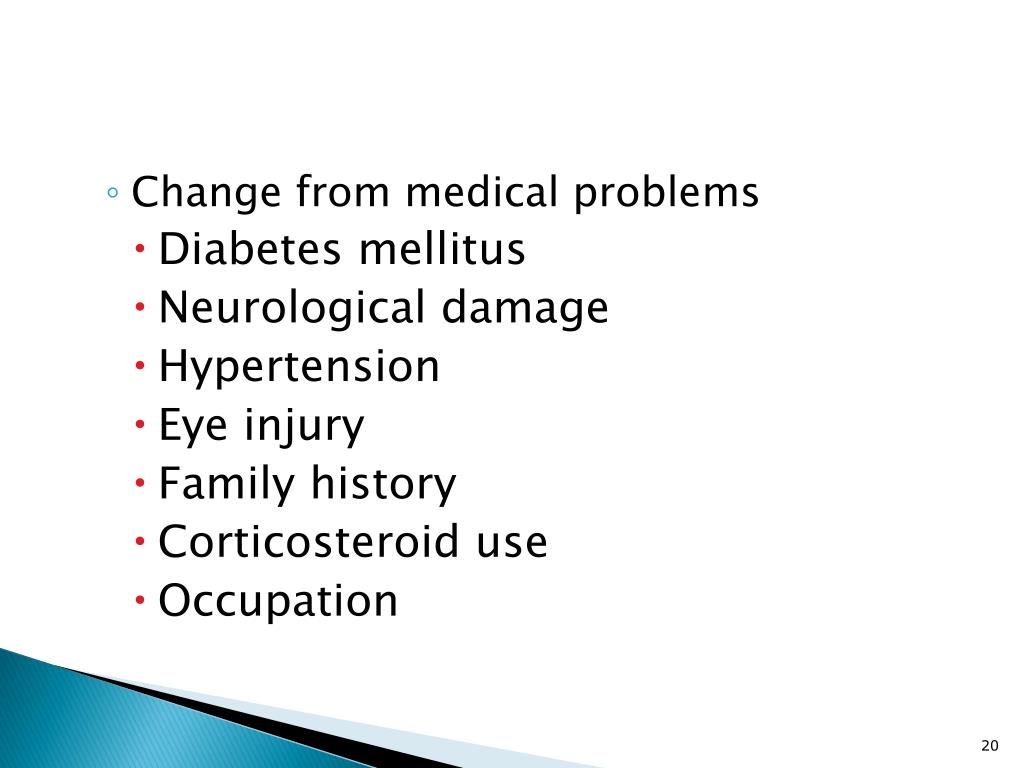 ◦ Change from medical problems
• Diabetes mellitus
• Neurological damage
• Hypertension
• Eye injury
• Family history
• Corticosteroid use
• Occupation

20